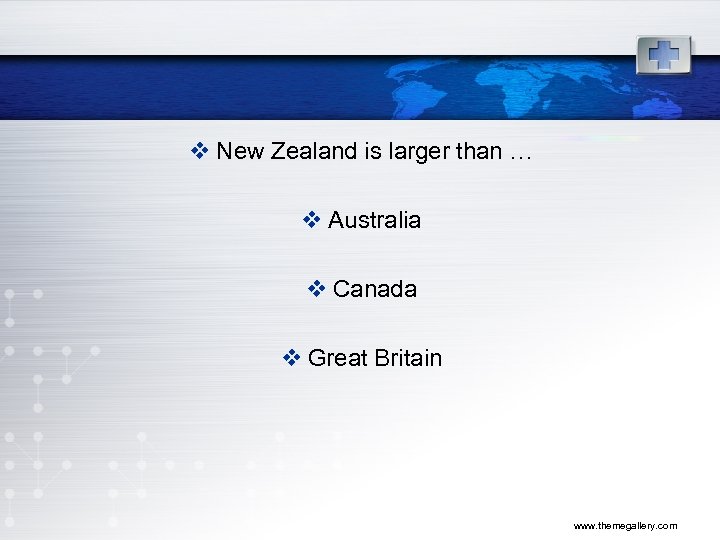 ❖ New Zealand is larger than …

❖ Australia

❖ Canada

❖ Great Britain

www.themegallery.com